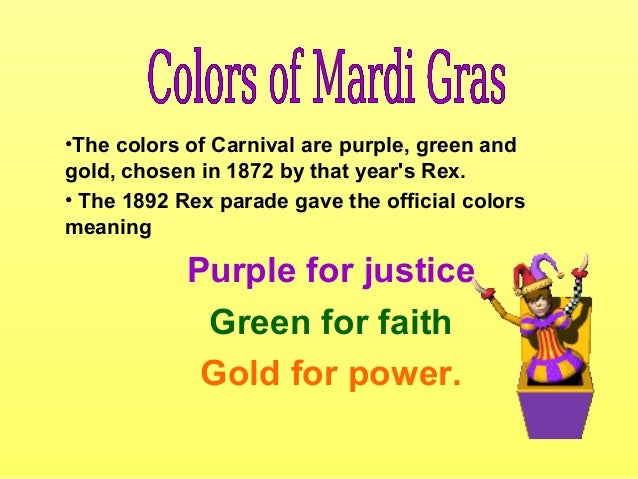 Colors of Mardi Gras

•The colors of Carnival are purple, green and gold, chosen in 1872 by that year's Rex.

• The 1892 Rex parade gave the official colors meaning

Purple for justice

Green for faith

Gold for power.